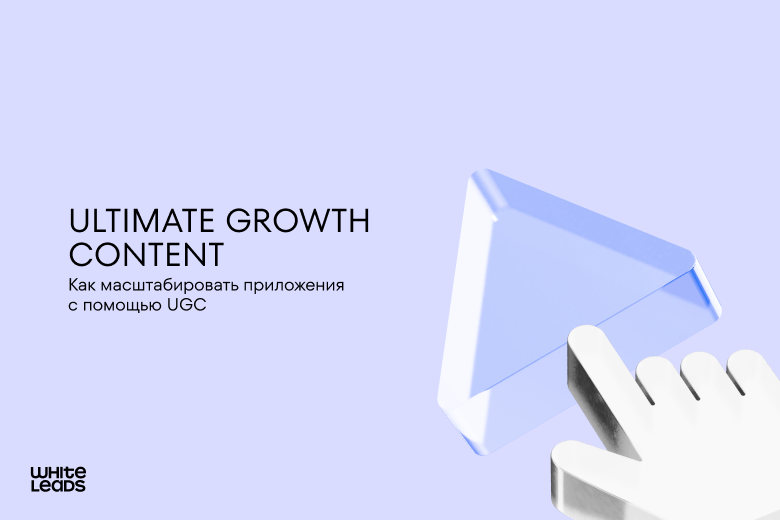 ULTIMATE GROWTH CONTENT

Как масштабировать приложения с помощью UGC

WHITE LEADS